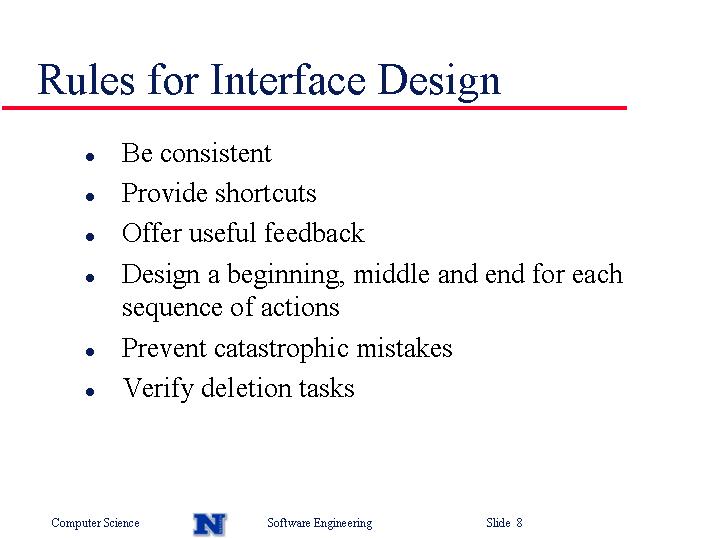 Rules for Interface Design

- Be consistent
- Provide shortcuts
- Offer useful feedback
- Design a beginning, middle and end for each sequence of actions
- Prevent catastrophic mistakes
- Verify deletion tasks

Computer Science N Software Engineering Slide 8